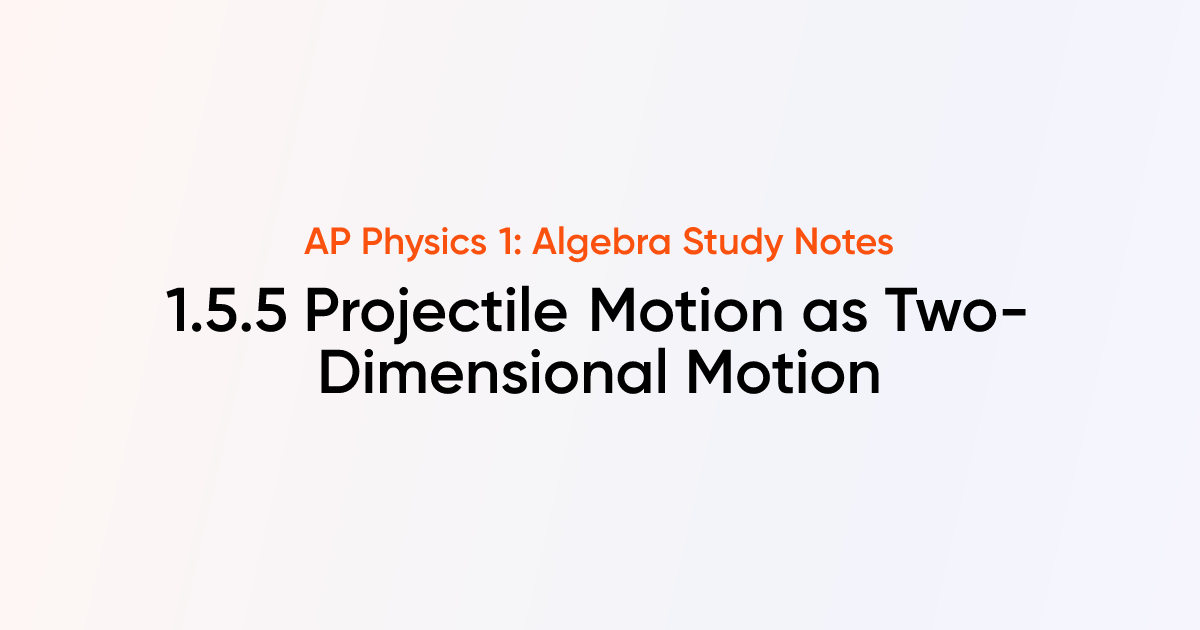 AP Physics 1: Algebra Study Notes

1.5.5 Projectile Motion as Two-Dimensional Motion